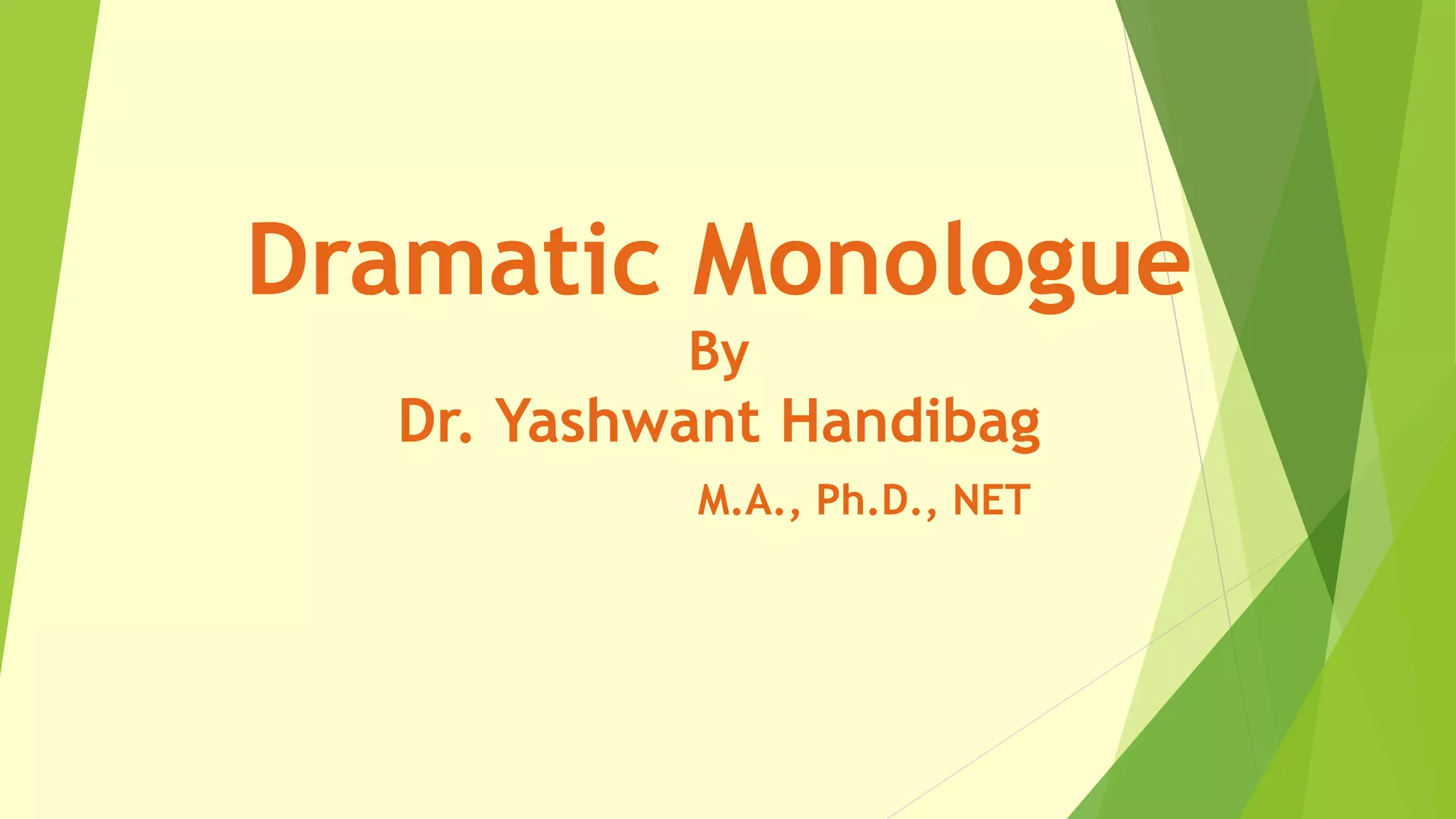 Dramatic Monologue
By
Dr. Yashwant Handibag
M.A., Ph.D., NET